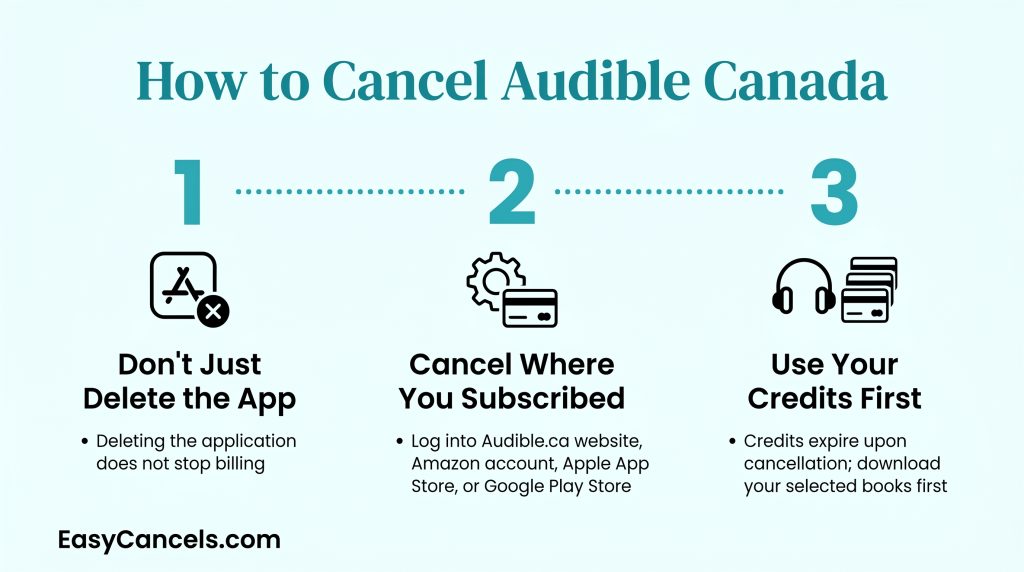 How to Cancel Audible Canada

1

Don't Just Delete the App

• Deleting the application does not stop billing

2

Cancel Where You Subscribed

• Log into Audible.ca website, Amazon account, Apple App Store, or Google Play Store

3

Use Your Credits First

• Credits expire upon cancellation; download your selected books first

EasyCancels.com